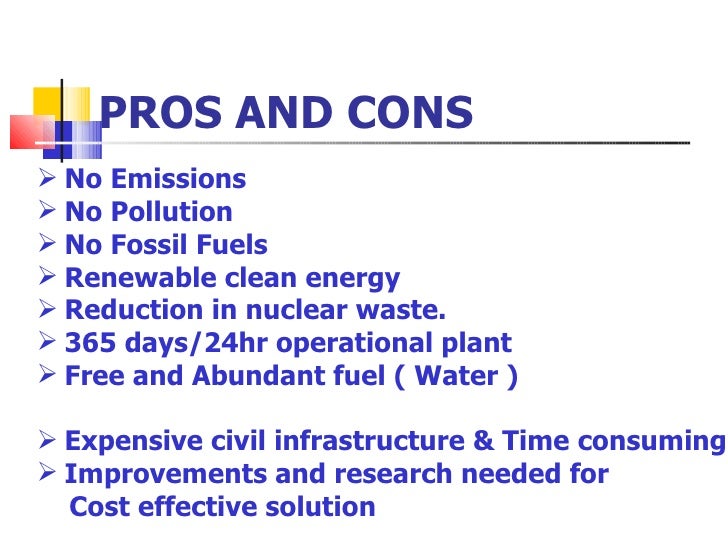 PROS AND CONS

➢ No Emissions
➢ No Pollution
➢ No Fossil Fuels
➢ Renewable clean energy
➢ Reduction in nuclear waste.
➢ 365 days/24hr operational plant
➢ Free and Abundant fuel ( Water )

➢ Expensive civil infrastructure & Time consuming
➢ Improvements and research needed for Cost effective solution